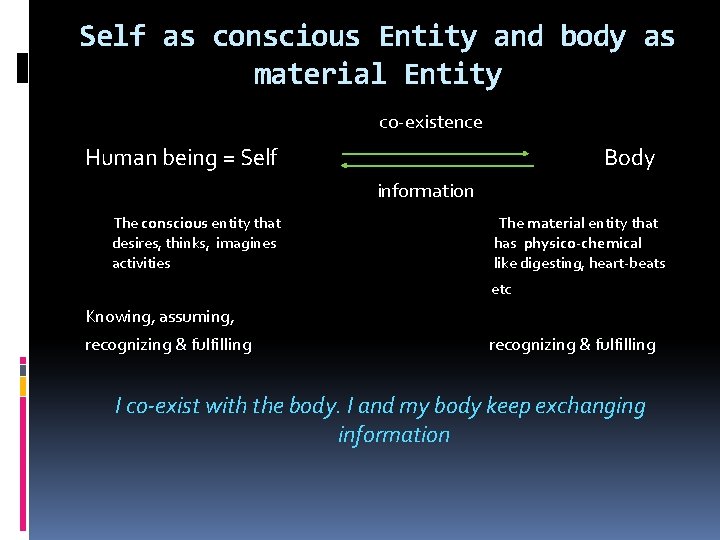 Self as conscious Entity and body as material Entity

co-existence

Human being = Self Body

information

The conscious entity that desires, thinks, imagines activities

The material entity that has physico-chemical like digesting, heart-beats etc

Knowing, assuming,

recognizing & fulfilling

recognizing & fulfilling

I co-exist with the body. I and my body keep exchanging information